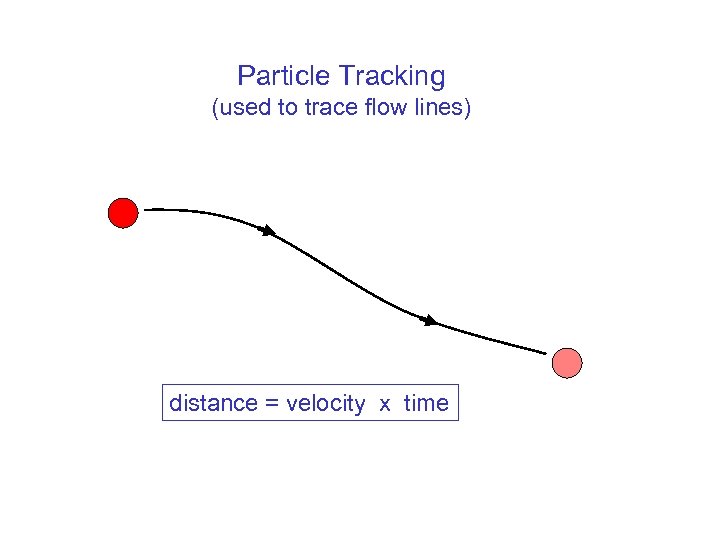 Particle Tracking
(used to trace flow lines)

distance = velocity x time